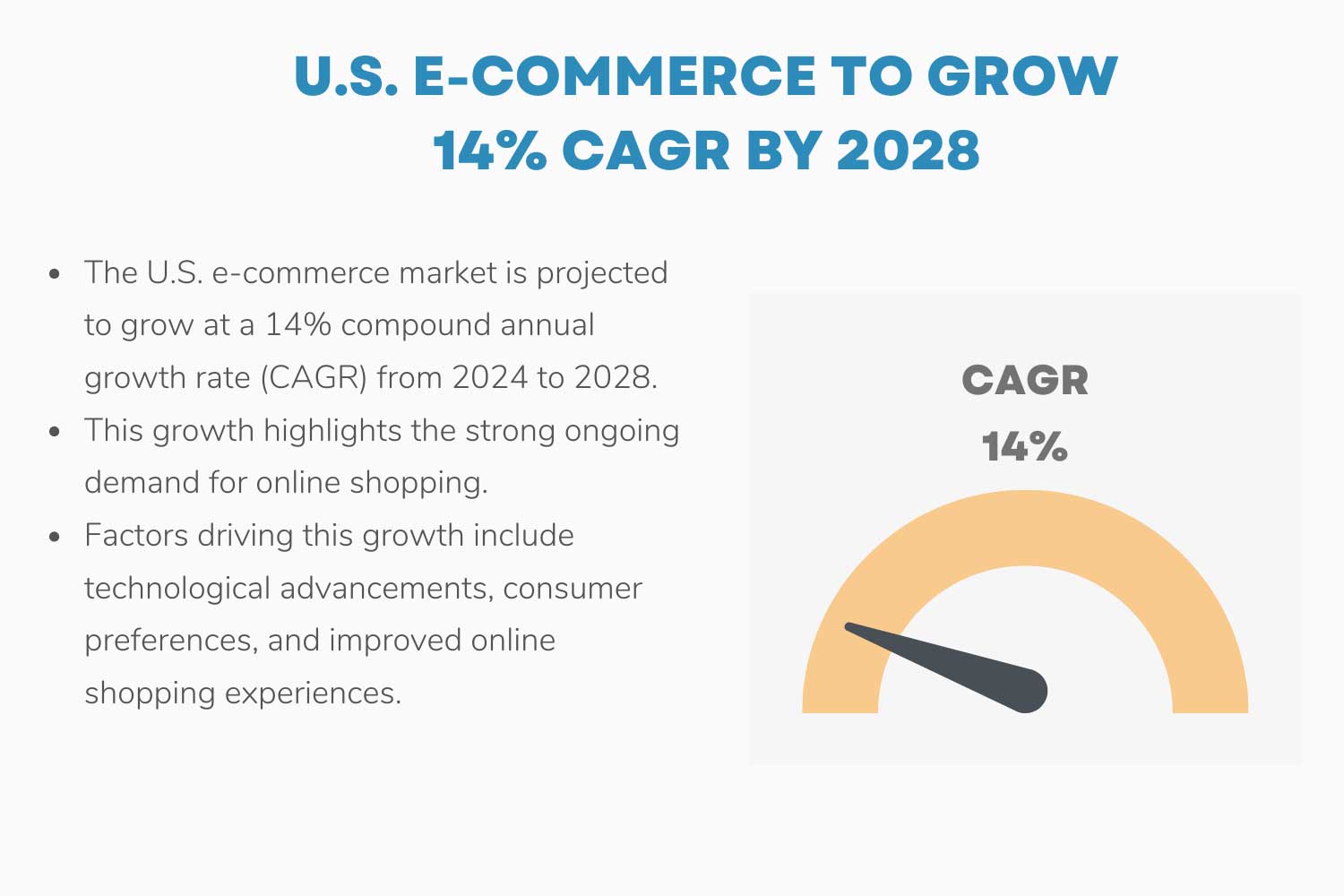 U.S. E-COMMERCE TO GROW 14% CAGR BY 2028

- The U.S. e-commerce market is projected to grow at a 14% compound annual growth rate (CAGR) from 2024 to 2028.
- This growth highlights the strong ongoing demand for online shopping.
- Factors driving this growth include technological advancements, consumer preferences, and improved online shopping experiences.

CAGR

14%